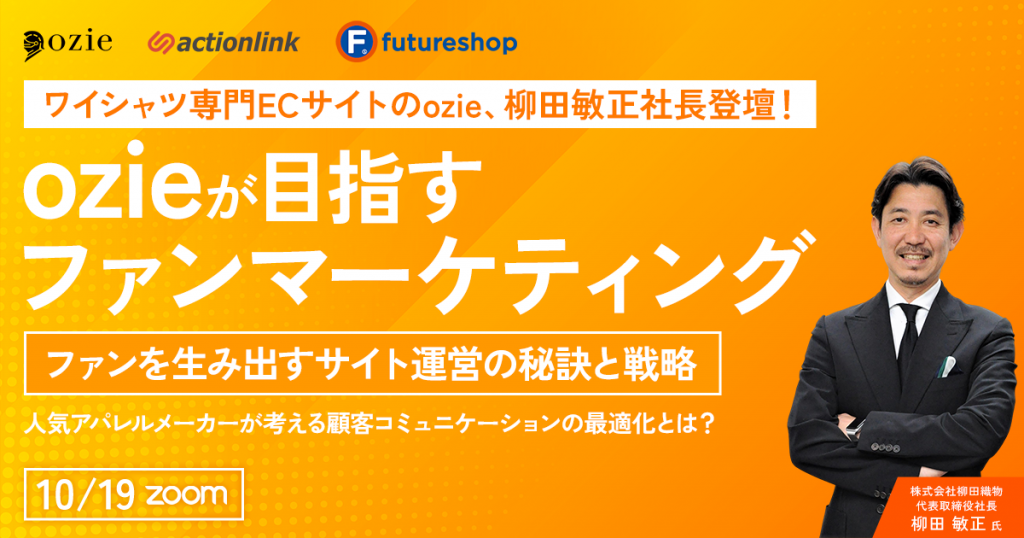 ozie actionlink F futureshop

ワイシャツ専門ECサイトのozie、柳田敏正社長登壇！

ozieが目指す
ファンマーケティング

ファンを生み出すサイト運営の秘訣と戦略

人気アパレルメーカーが考える顧客コミュニケーションの最適化とは？

10/19 zoom

株式会社柳田織物
代表取締役社長
柳田 敏正 氏